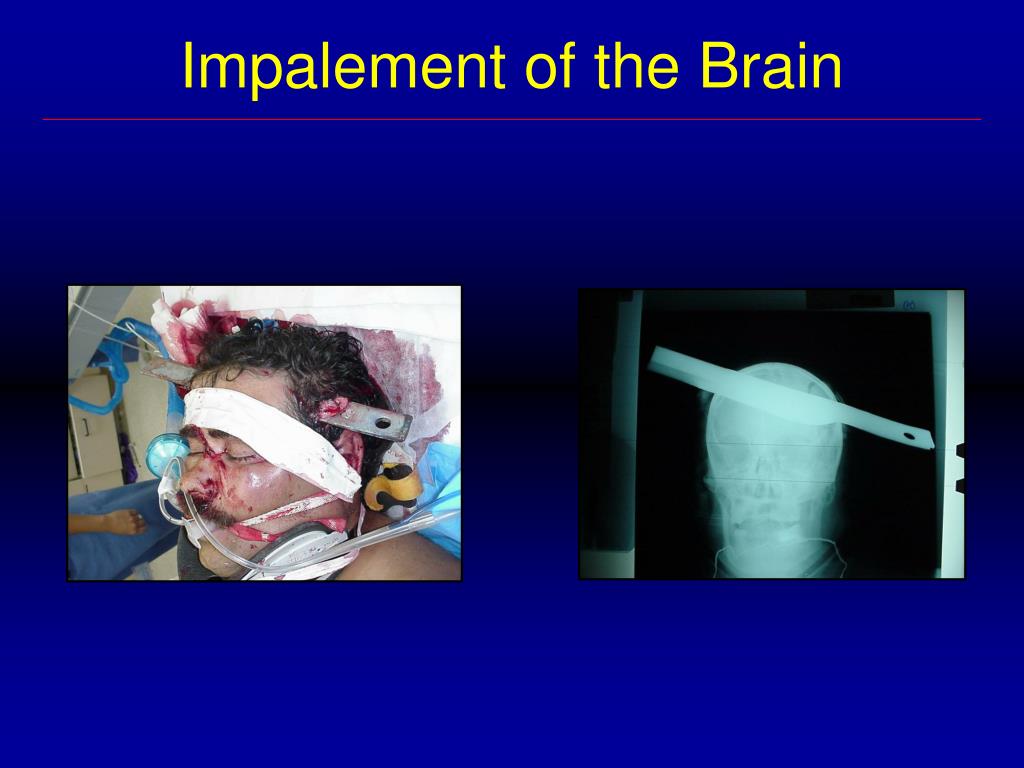 Impalement of the Brain